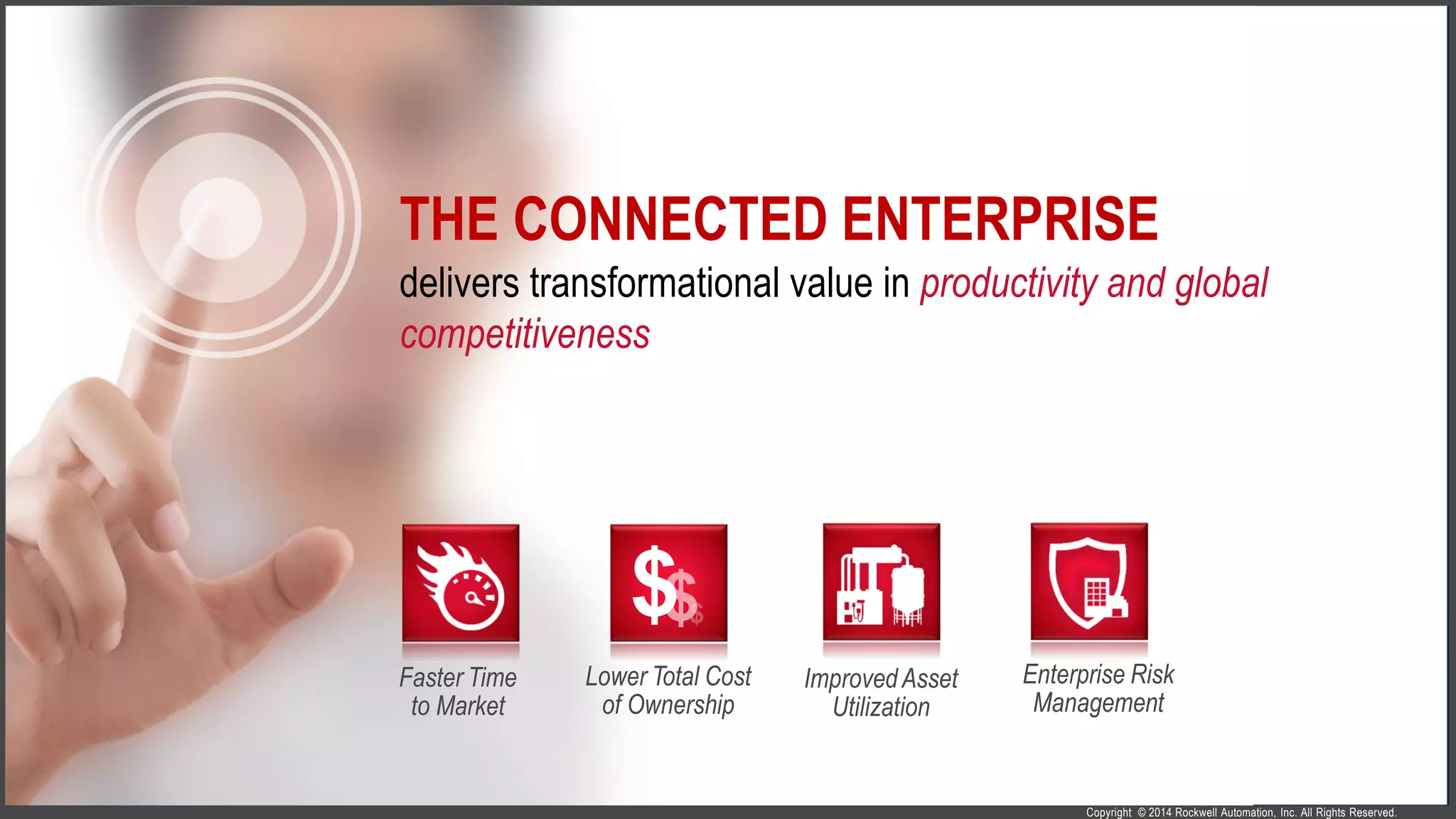 THE CONNECTED ENTERPRISE

delivers transformational value in productivity and global competitiveness

Faster Time to Market

Lower Total Cost of Ownership

Improved Asset Utilization

Enterprise Risk Management

Copyright © 2014 Rockwell Automation, Inc. All Rights Reserved.